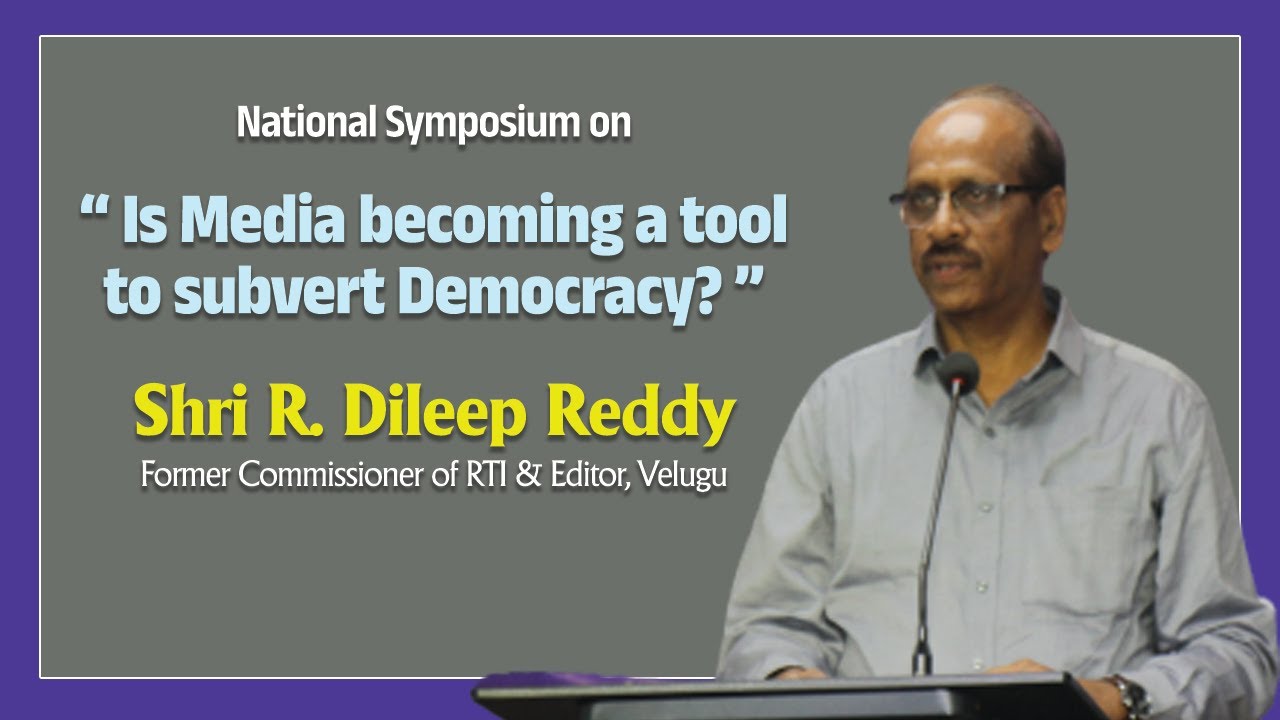 National Symposium on

“ Is Media becoming a tool to subvert Democracy? ”

Shri R. Dileep Reddy

Former Commissioner of RTI & Editor, Velugu